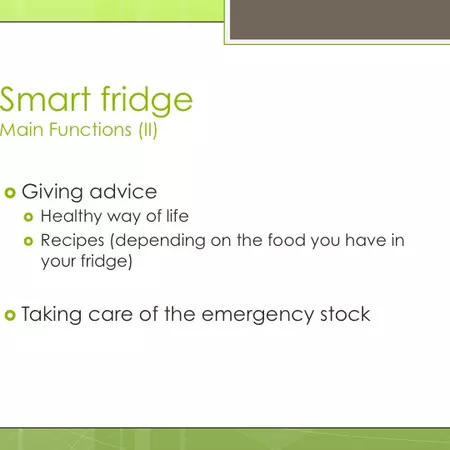 Smart fridge
Main Functions (II)

Giving advice
Healthy way of life
Recipes (depending on the food you have in your fridge)

Taking care of the emergency stock